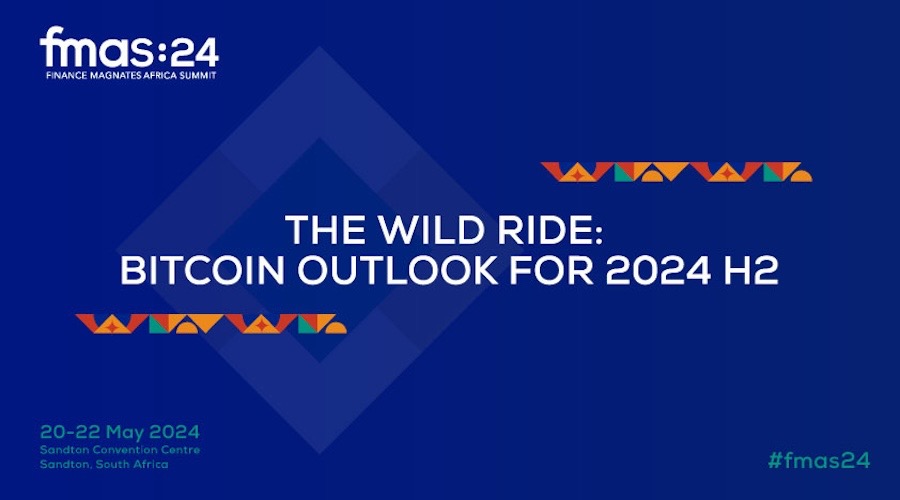 fmas:24
FINANCE MAGNATES AFRICA SUMMIT

THE WILD RIDE:
BITCOIN OUTLOOK FOR 2024 H2

20-22 May 2024
Sandton Convention Centre
Sandton, South Africa

#fmas24